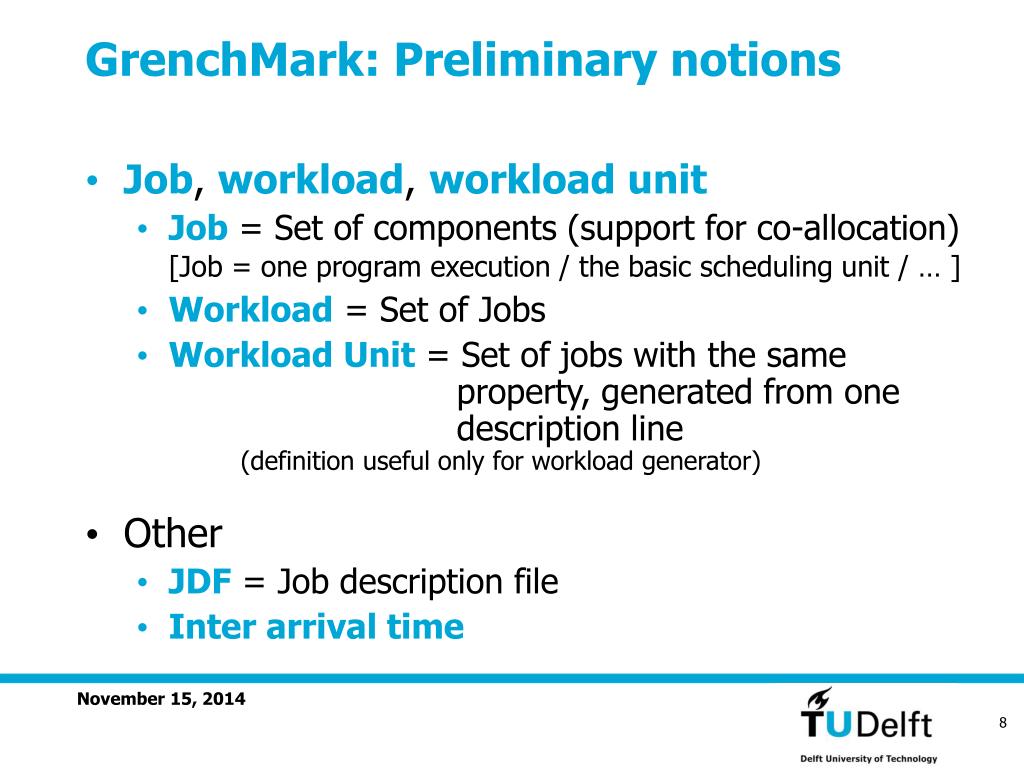 GrenchMark: Preliminary notions

• Job, workload, workload unit
  • Job = Set of components (support for co-allocation) [Job = one program execution / the basic scheduling unit / … ]
  • Workload = Set of Jobs
  • Workload Unit = Set of jobs with the same property, generated from one description line
(definition useful only for workload generator)

• Other
  • JDF = Job description file
  • Inter arrival time

November 15, 2014

TUDelft
Delft University of Technology

8